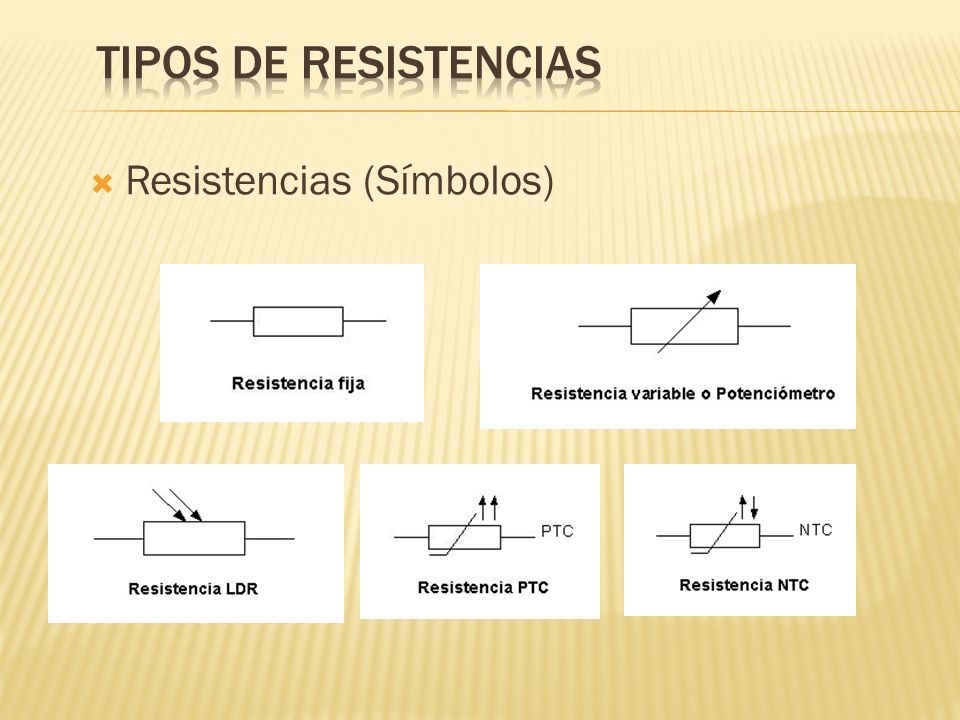 TIPOS DE RESISTENCIAS

Resistencias (Símbolos)

Resistencia fija

Resistencia variable o Potenciómetro

Resistencia LDR

PTC

Resistencia PTC

NTC

Resistencia NTC